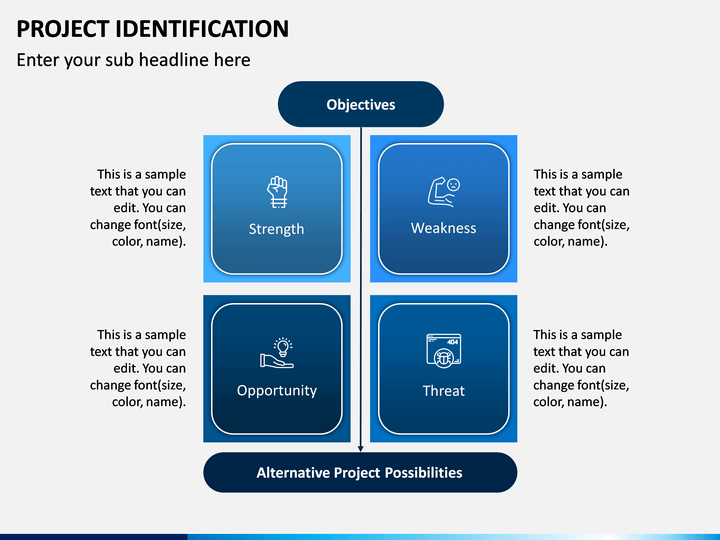 PROJECT IDENTIFICATION

Enter your sub headline here

Objectives

This is a sample text that you can edit. You can change font(size, color, name).

Strength

Weakness

This is a sample text that you can edit. You can change font(size, color, name).

This is a sample text that you can edit. You can change font(size, color, name).

Opportunity

404

Threat

This is a sample text that you can edit. You can change font(size, color, name).

Alternative Project Possibilities